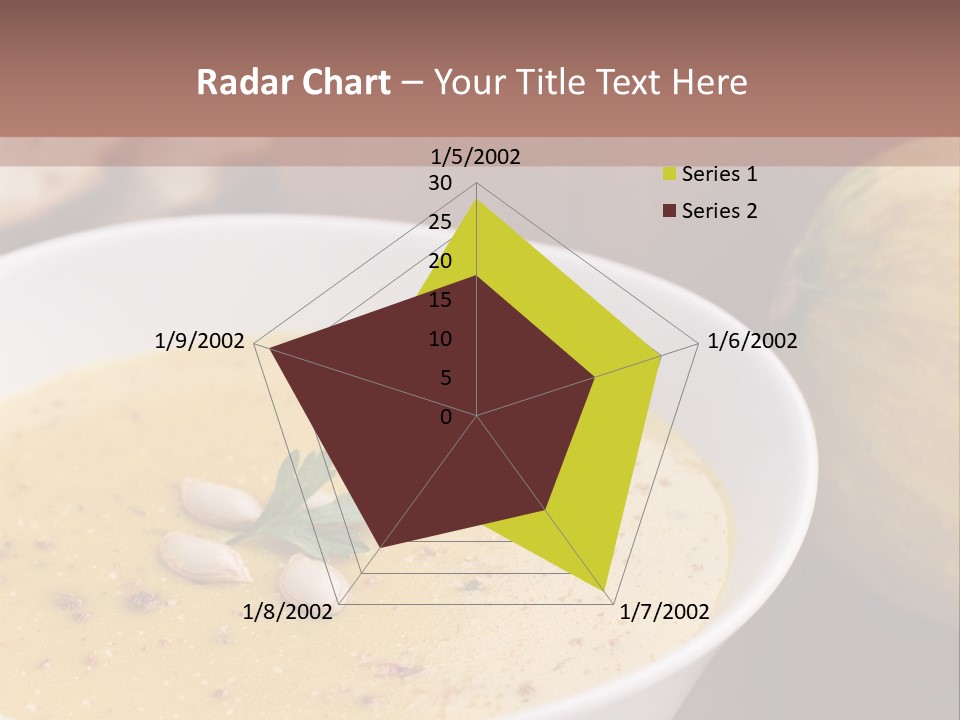 Radar Chart – Your Title Text Here

1/5/2002
30
25
20
15
10
5
0
1/6/2002
1/7/2002
1/8/2002
1/9/2002

Series 1
Series 2